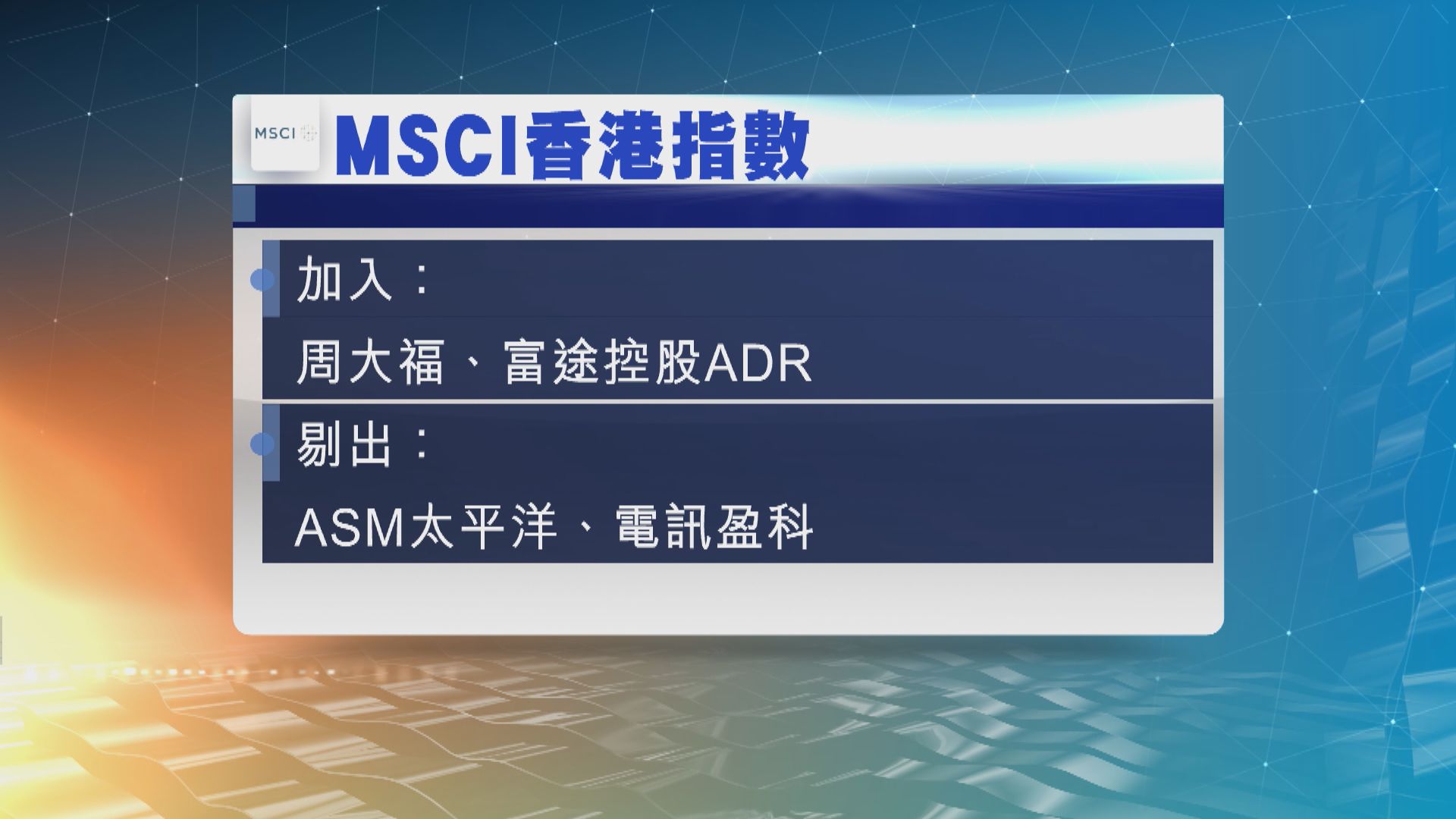 MSCI

MSCI香港指數

加入：

周大福、富途控股ADR

剔出：

ASM太平洋、電訊盈科